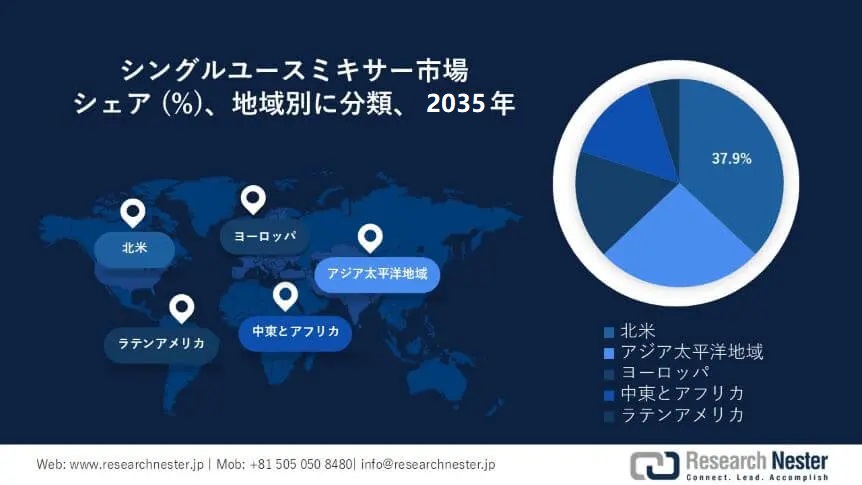 シングルユースミキサー市場
シェア (%)、地域別に分類、 2035年

北米
ヨーロッパ
アジア太平洋地域
ラテンアメリカ
中東とアフリカ

37.9%

北米
アジア太平洋地域
ヨーロッパ
中東とアフリカ
ラテンアメリカ

Web: www.researchnester.jp | Mob: +81 505 050 8480| info@researchnester.jp

Research Nester
Connect. Lead. Accomplish